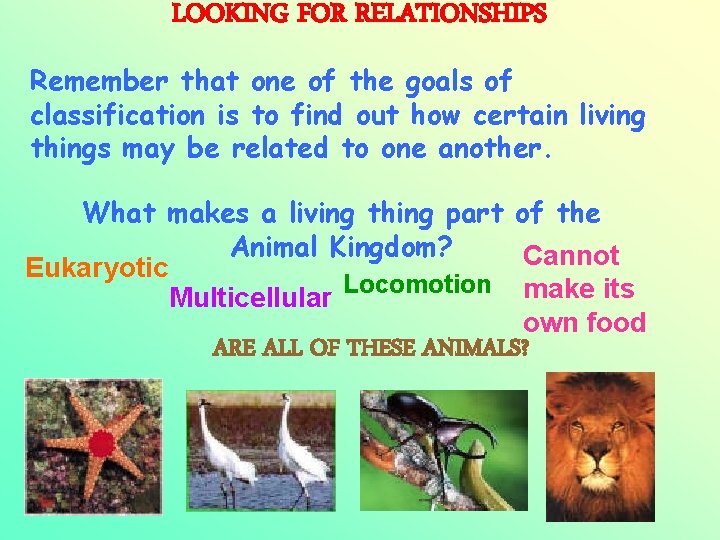 LOOKING FOR RELATIONSHIPS

Remember that one of the goals of classification is to find out how certain living things may be related to one another.

What makes a living thing part of the Animal Kingdom?

Eukaryotic

Multicellular

Locomotion

Cannot make its own food

ARE ALL OF THESE ANIMALS?